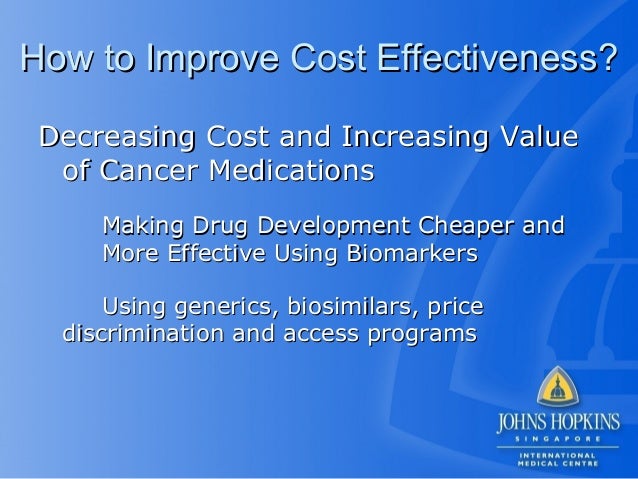 How to Improve Cost Effectiveness?

Decreasing Cost and Increasing Value of Cancer Medications

Making Drug Development Cheaper and More Effective Using Biomarkers

Using generics, biosimilars, price discrimination and access programs

JOHNS HOPKINS
SINGAPORE
INTERNATIONAL MEDICAL CENTRE